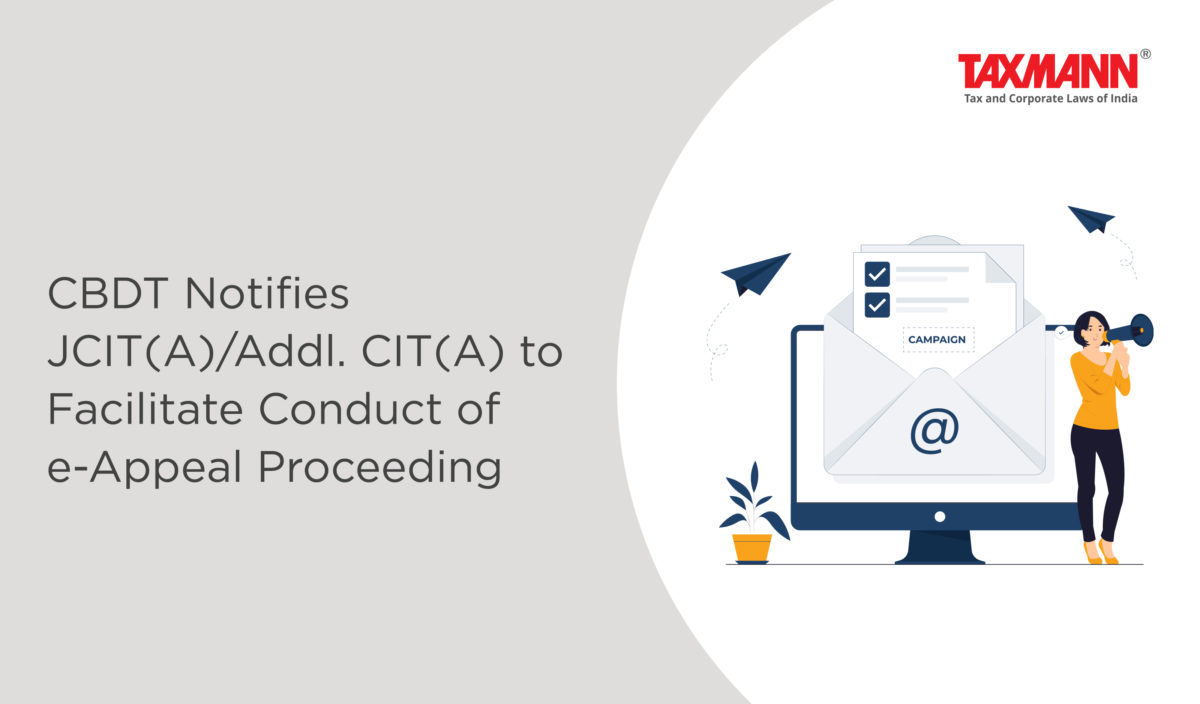 TAXMANN®
Tax and Corporate Laws of India

CBDT Notifies JCIT(A)/Addl. CIT(A) to Facilitate Conduct of e-Appeal Proceeding

CAMPAIGN

@